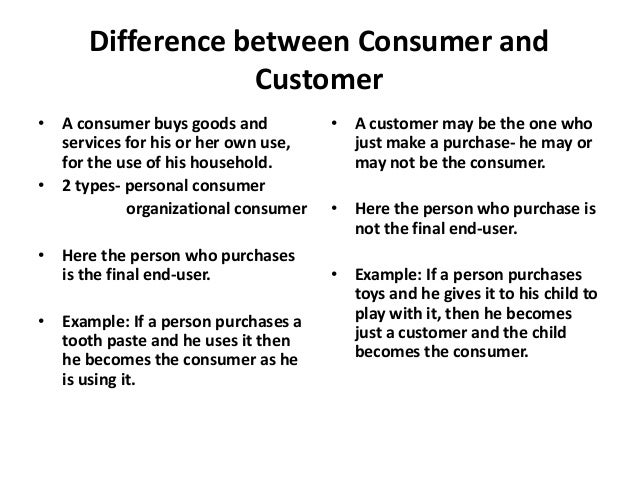 Difference between Consumer and Customer

• A consumer buys goods and services for his or her own use, for the use of his household.

• 2 types- personal consumer
organizational consumer

• Here the person who purchases is the final end-user.

• Example: If a person purchases a tooth paste and he uses it then he becomes the consumer as he is using it.

• A customer may be the one who just make a purchase- he may or may not be the consumer.

• Here the person who purchase is not the final end-user.

• Example: If a person purchases toys and he gives it to his child to play with it, then he becomes just a customer and the child becomes the consumer.